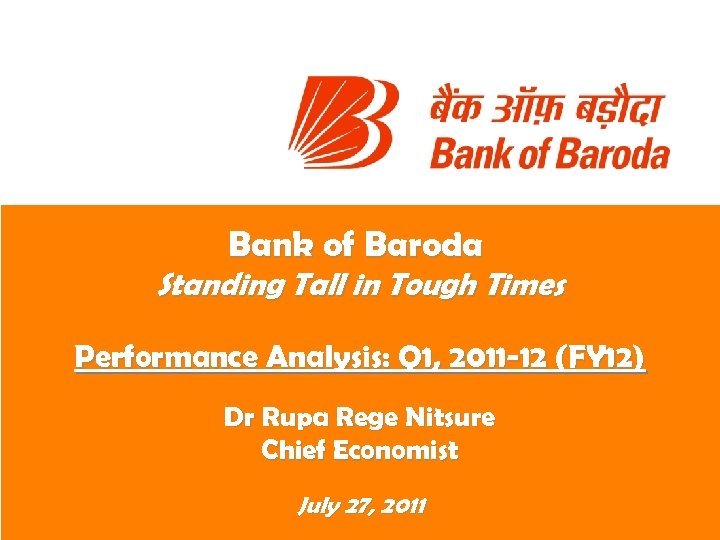 बैंक ऑफ़ बड़ौदा
Bank of Baroda

Bank of Baroda
Standing Tall in Tough Times

Performance Analysis: Q1, 2011-12 (FY12)

Dr Rupa Rege Nitsure
Chief Economist

July 27, 2011